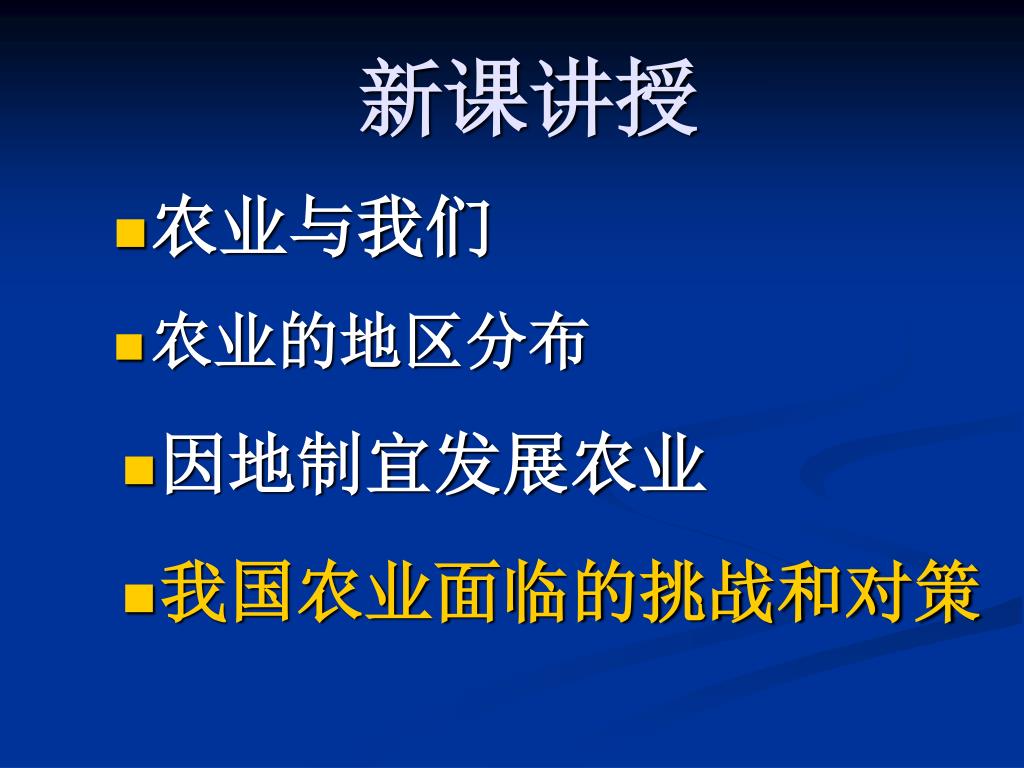 新课讲授

■农业与我们

■农业的地区分布

■因地制宜发展农业

■我国农业面临的挑战和对策